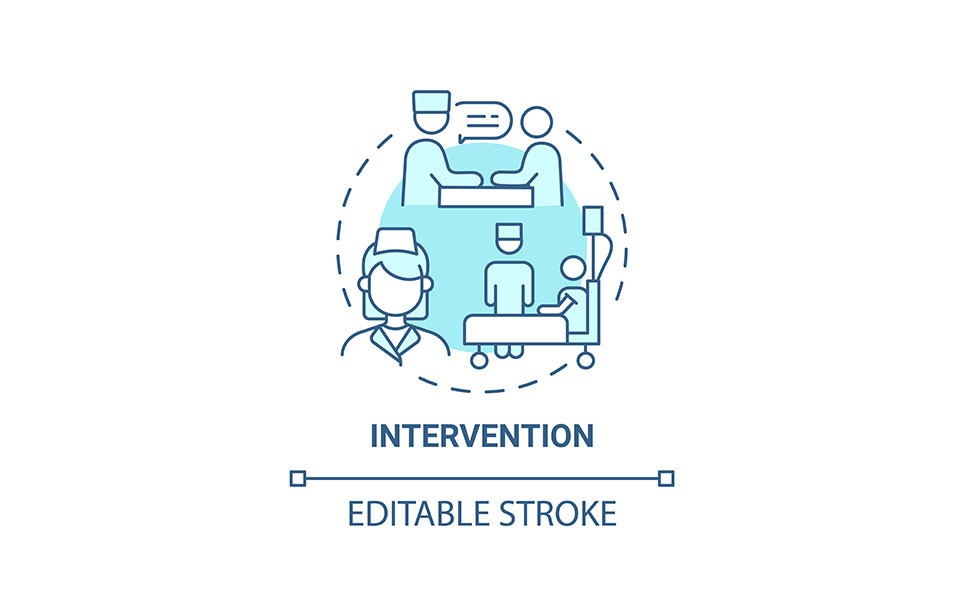 INTERVENTION

EDITABLE STROKE